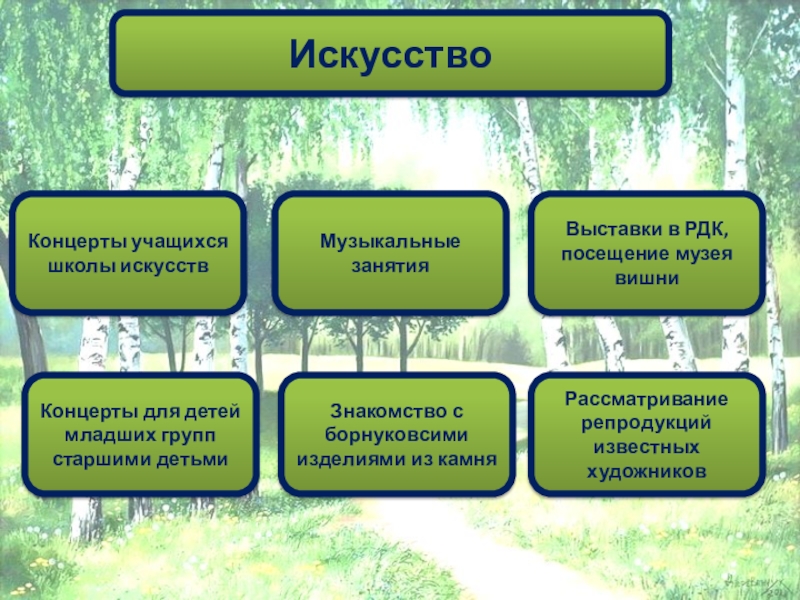 Искусство

Концерты учащихся школы искусств

Музыкальные занятия

Выставки в РДК, посещение музея вишни

Концерты для детей младших групп старшими детьми

Знакомство с борнуковсими изделиями из камня

Рассматривание репродукций известных художников